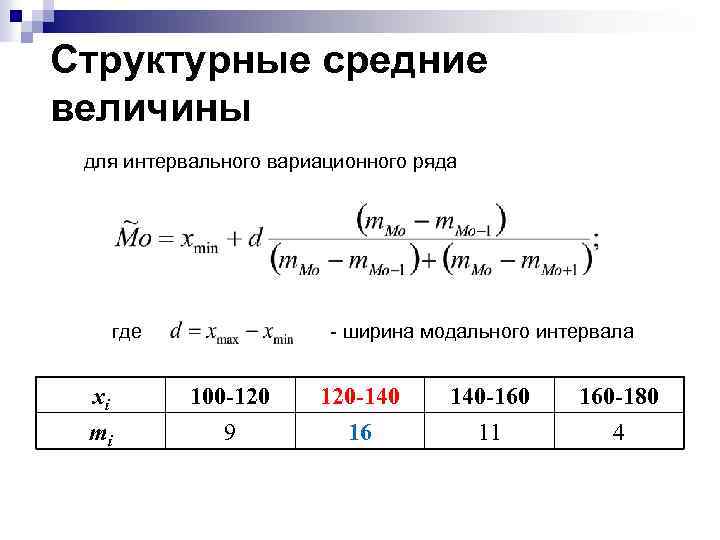 Структурные средние величины

для интервального вариационного ряда

$\widetilde{Mo} = x_{\min} + d\frac{(m_{Mo} - m_{Mo-1})}{(m_{Mo} - m_{Mo-1}) + (m_{Mo} - m_{Mo+1})};$

где $d = x_{\max} - x_{\min}$ - ширина модального интервала

| $x_i$ | 100-120 | 120-140 | 140-160 | 160-180 |
|---|---|---|---|---|
| $m_i$ | 9 | 16 | 11 | 4 |